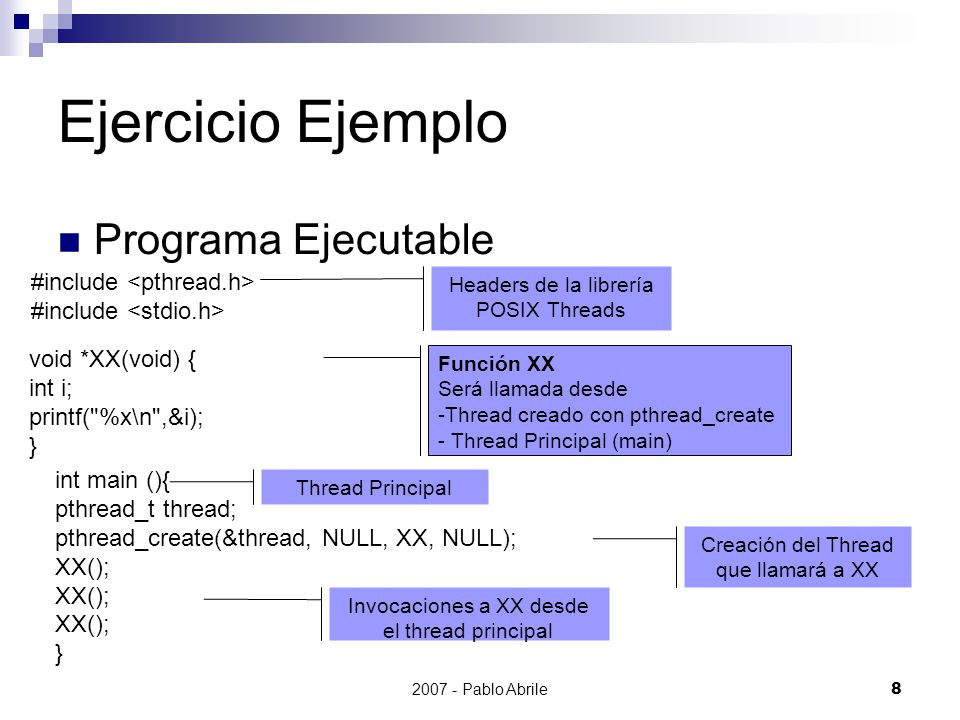 Ejercicio Ejemplo

Programa Ejecutable

#include <pthread.h>
#include <stdio.h>

Headers de la librería POSIX Threads

void *XX(void) {
int i;
printf("%x\n",&i);
}

Función XX
Será llamada desde
-Thread creado con pthread_create
- Thread Principal (main)

int main (){
pthread_t thread;
pthread_create(&thread, NULL, XX, NULL);
XX();
XX();
XX();
}

Thread Principal

Creación del Thread que llamará a XX

Invocaciones a XX desde el thread principal

2007 - Pablo Abrile

8